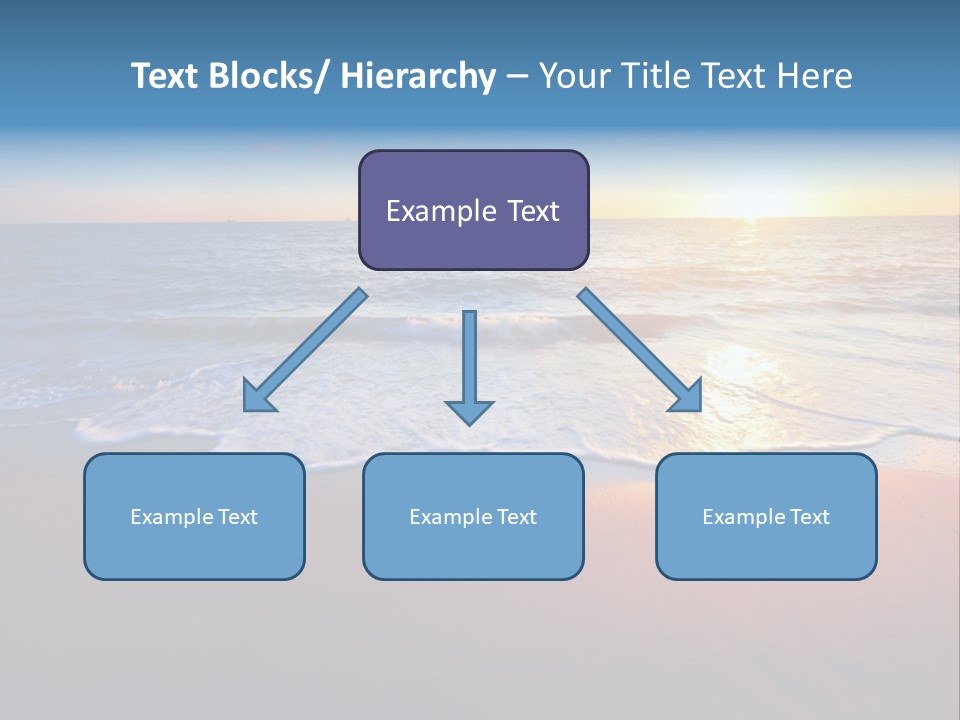 Text Blocks/ Hierarchy – Your Title Text Here

Example Text

Example Text

Example Text

Example Text